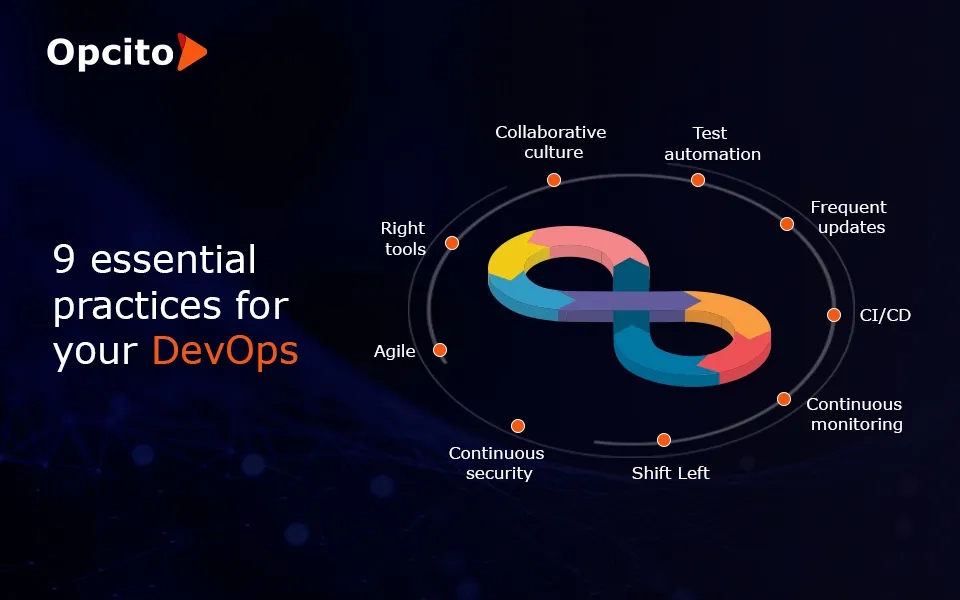 Opcito

9 essential practices for your DevOps

Collaborative culture

Test automation

Frequent updates

CI/CD

Continuous monitoring

Shift Left

Continuous security

Agile

Right tools